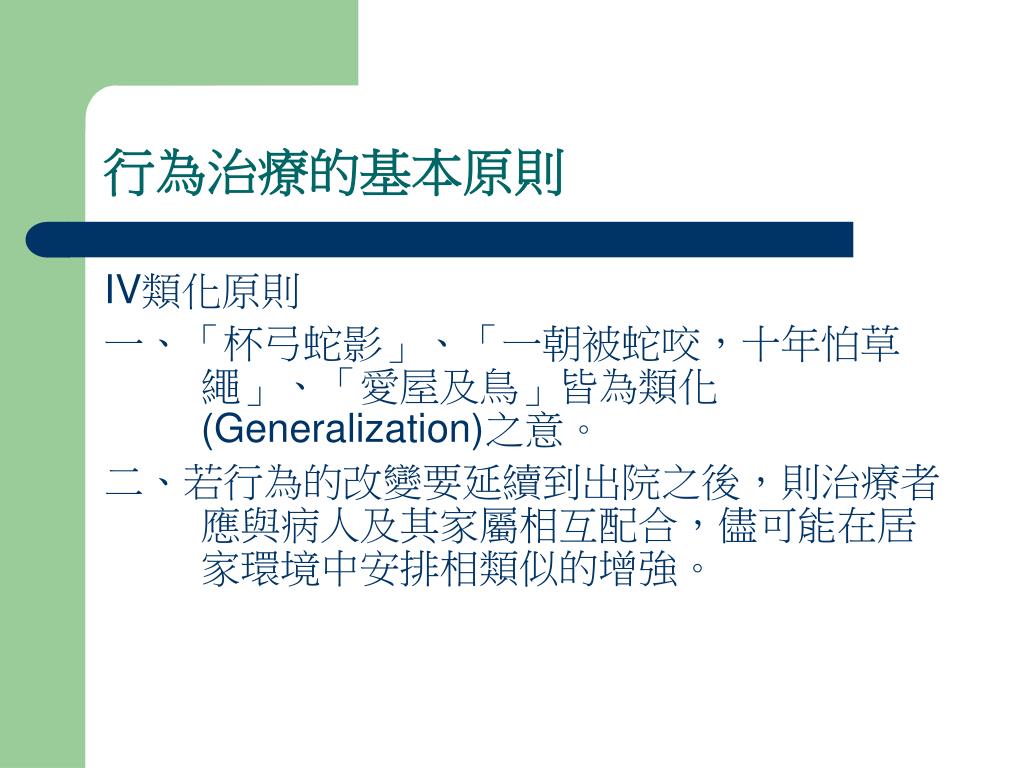 行為治療的基本原則

IV類化原則

一、「杯弓蛇影」、「一朝被蛇咬，十年怕草繩」、「愛屋及烏」皆為類化(Generalization)之意。

二、若行為的改變要延續到出院之後，則治療者應與病人及其家屬相互配合，儘可能在居家環境中安排相類似的增強。